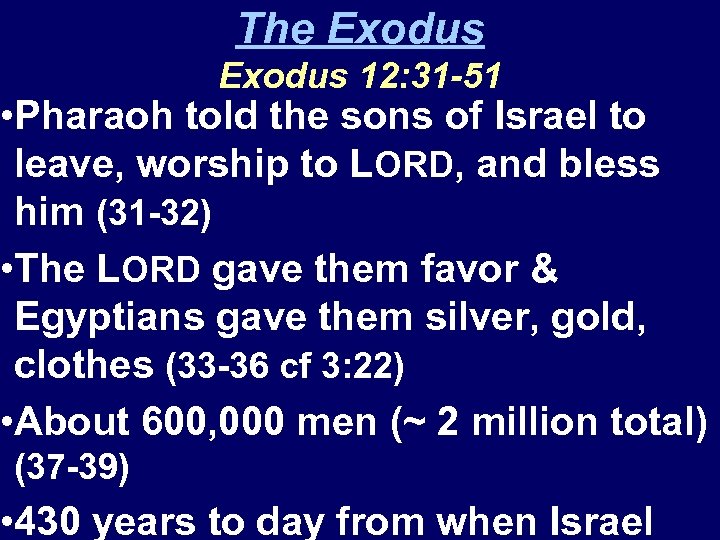 The Exodus
Exodus 12:31-51

•Pharaoh told the sons of Israel to leave, worship to LORD, and bless him (31-32)

•The LORD gave them favor & Egyptians gave them silver, gold, clothes (33-36 cf 3:22)

•About 600,000 men (~ 2 million total) (37-39)

•430 years to day from when Israel